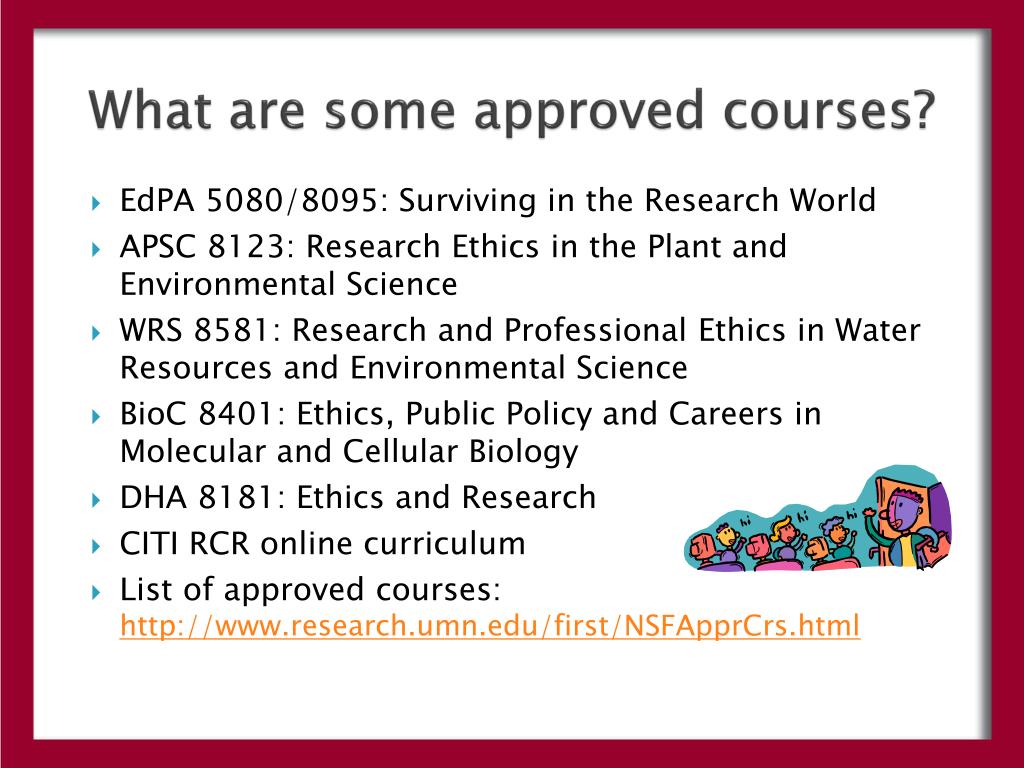 What are some approved courses?

EdPA 5080/8095: Surviving in the Research World

APSC 8123: Research Ethics in the Plant and Environmental Science

WRS 8581: Research and Professional Ethics in Water Resources and Environmental Science

BioC 8401: Ethics, Public Policy and Careers in Molecular and Cellular Biology

DHA 8181: Ethics and Research

CITI RCR online curriculum

List of approved courses: http://www.research.umn.edu/first/NSFApprCrs.html

hi hi hi